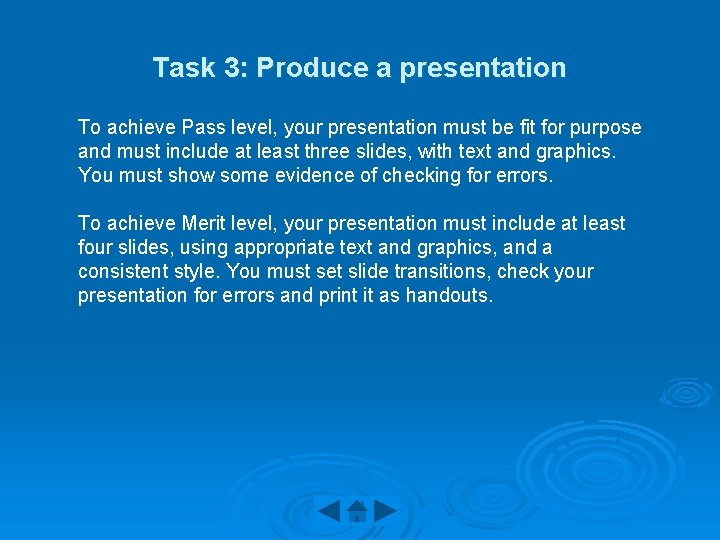 Task 3: Produce a presentation

To achieve Pass level, your presentation must be fit for purpose and must include at least three slides, with text and graphics. You must show some evidence of checking for errors.

To achieve Merit level, your presentation must include at least four slides, using appropriate text and graphics, and a consistent style. You must set slide transitions, check your presentation for errors and print it as handouts.